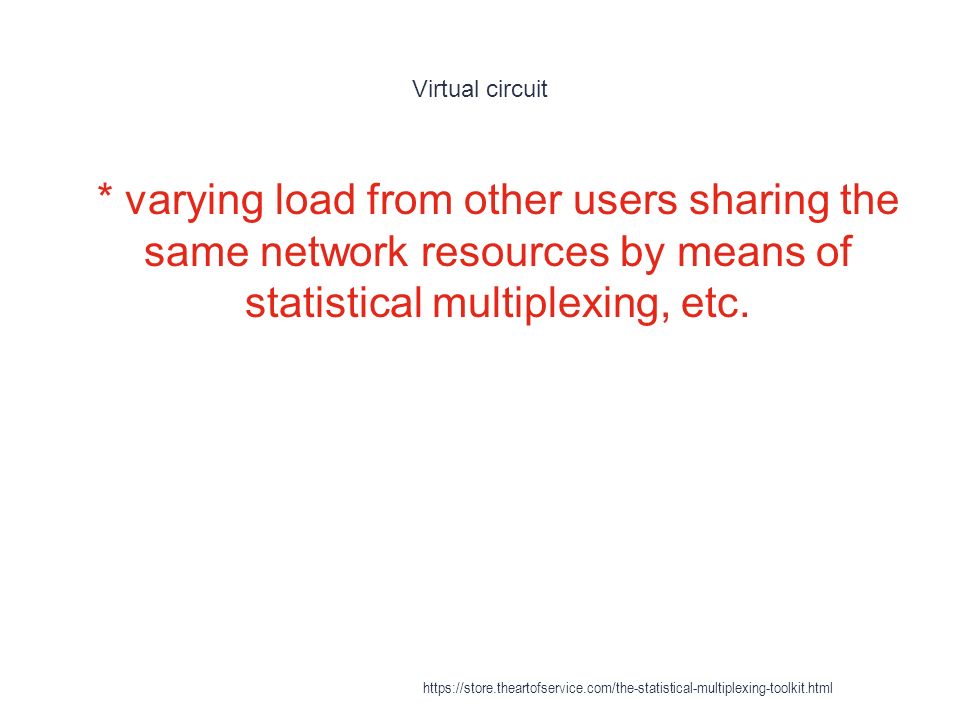 Virtual circuit

* varying load from other users sharing the same network resources by means of statistical multiplexing, etc.

https://store.theartofservice.com/the-statistical-multiplexing-toolkit.html